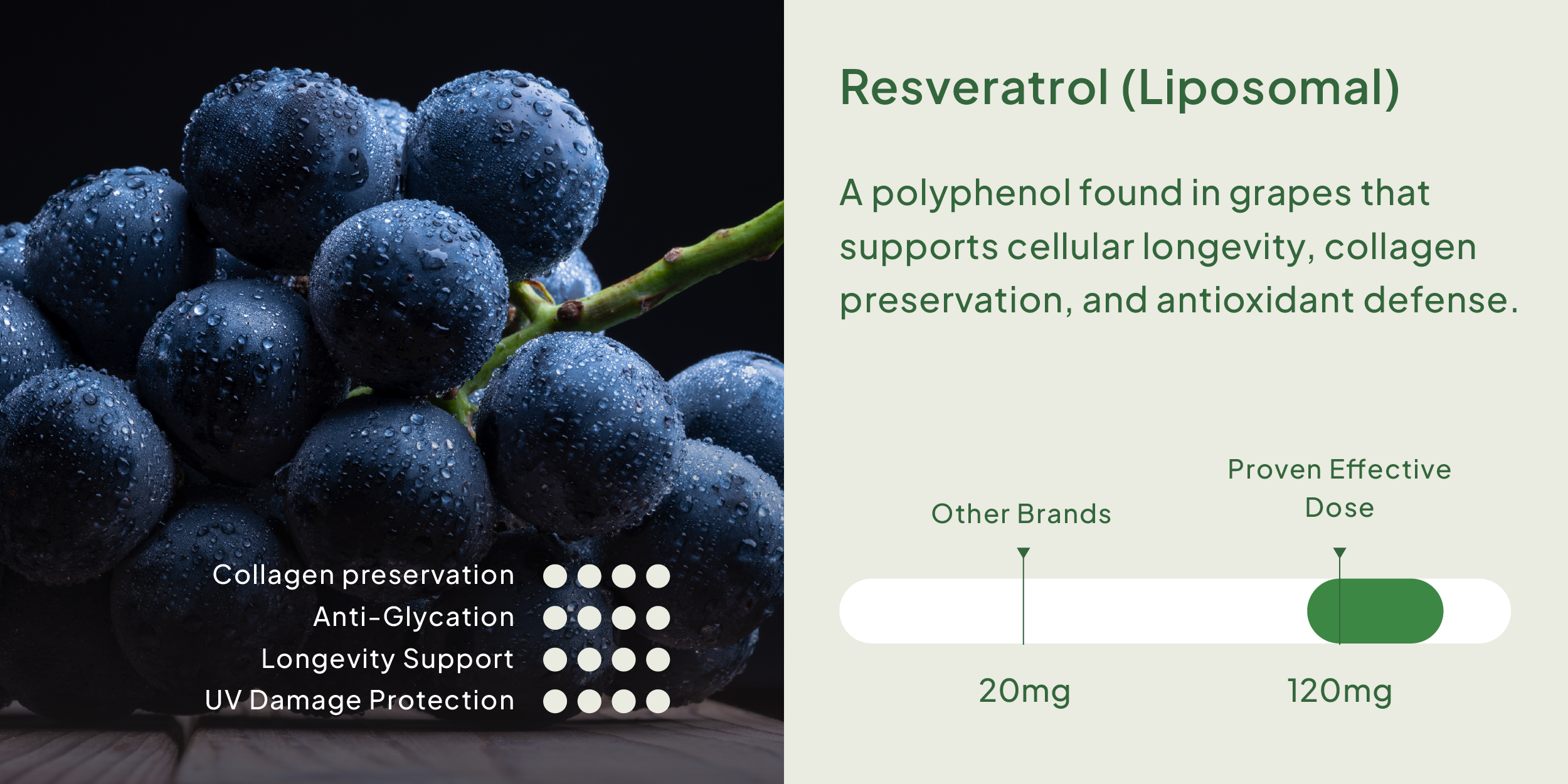 Collagen preservation
Anti-Glycation
Longevity Support
UV Damage Protection

Resveratrol (Liposomal)

A polyphenol found in grapes that supports cellular longevity, collagen preservation, and antioxidant defense.

Other Brands

Proven Effective Dose

20mg

120mg